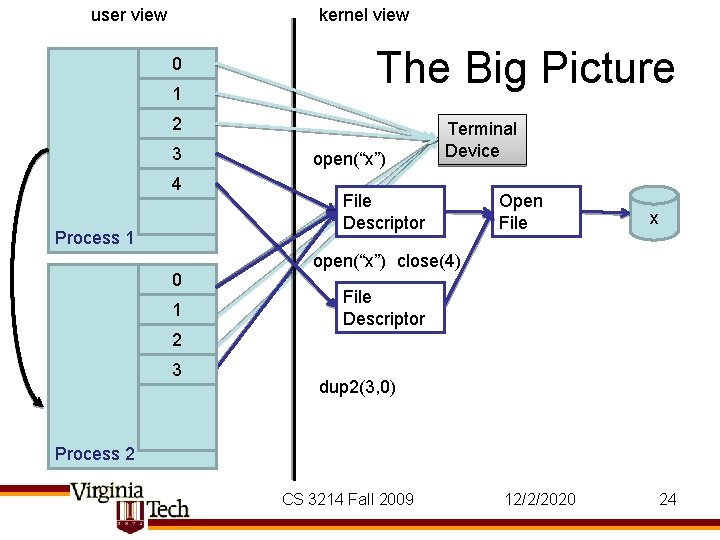 user view

kernel view

The Big Picture

0
1
2
3
4

Process 1

0
1
2
3

Process 2

Terminal Device

open("x")

File Descriptor

Open File

x

open("x") close(4)

File Descriptor

dup2(3,0)

Virginia Tech

CS 3214 Fall 2009

12/2/2020

24